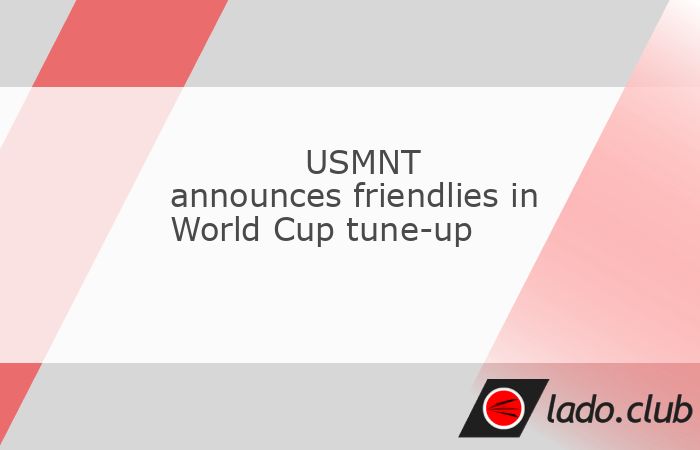 USMNT announces friendlies in World Cup tune-up

lado.club